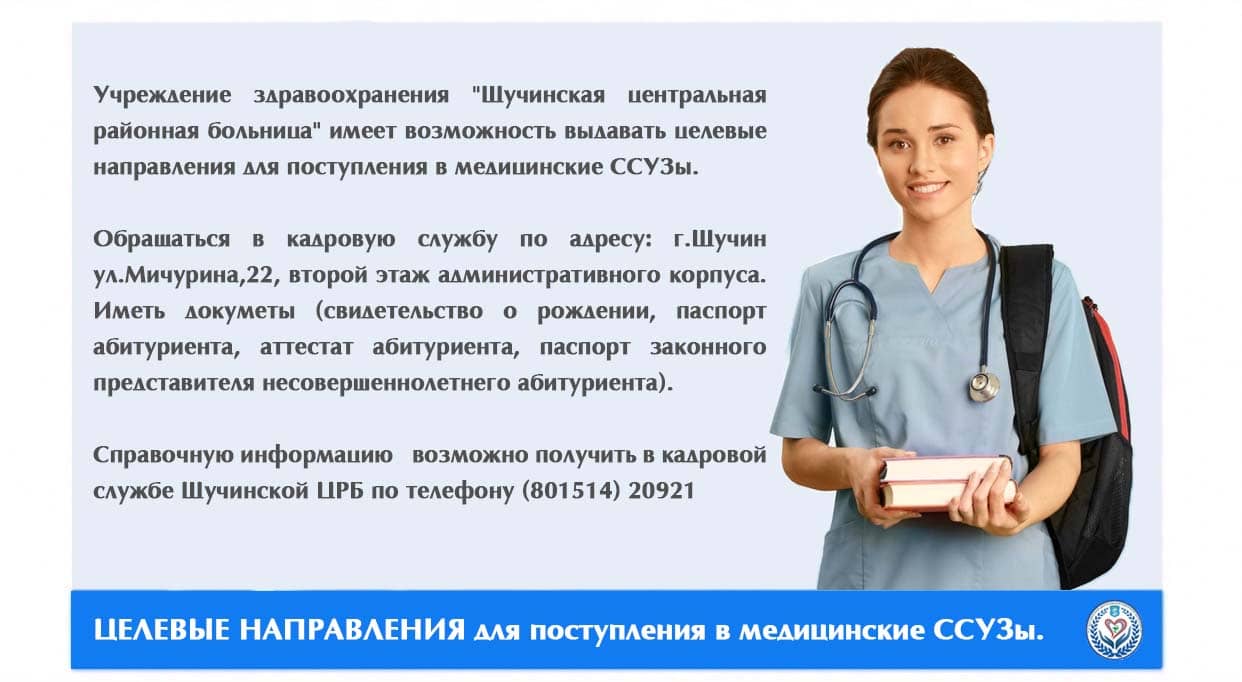 Учреждение здравоохранения "Щучинская центральная районная больница" имеет возможность выдавать целевые направления для поступления в медицинские ССУЗы.

Обращаться в кадровую службу по адресу: г.Щучин ул.Мичурина,22, второй этаж административного корпуса. Иметь докуметы (свидетельство о рождении, паспорт абитуриента, аттестат абитуриента, паспорт законного представителя несовершеннолетнего абитуриента).

Справочную информацию возможно получить в кадровой службе Щучинской ЦРБ по телефону (801514) 20921

ЦЕЛЕВЫЕ НАПРАВЛЕНИЯ для поступления в медицинские ССУЗы.